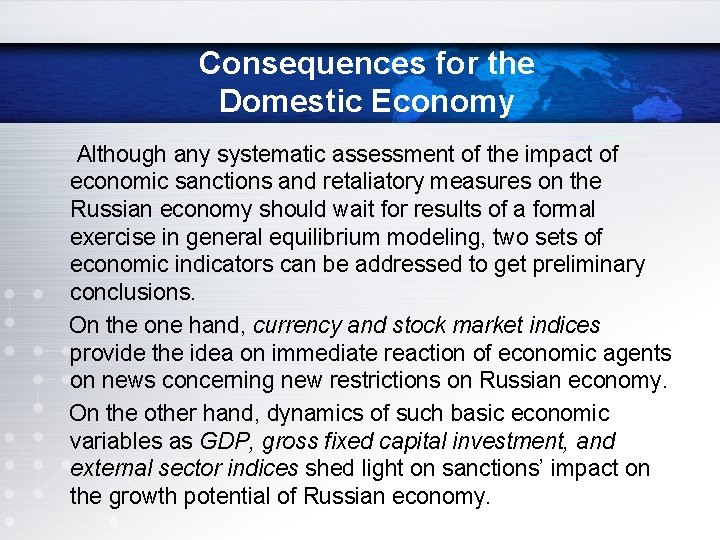 Consequences for the Domestic Economy

Although any systematic assessment of the impact of economic sanctions and retaliatory measures on the Russian economy should wait for results of a formal exercise in general equilibrium modeling, two sets of economic indicators can be addressed to get preliminary conclusions.

On the one hand, currency and stock market indices provide the idea on immediate reaction of economic agents on news concerning new restrictions on Russian economy.

On the other hand, dynamics of such basic economic variables as GDP, gross fixed capital investment, and external sector indices shed light on sanctions' impact on the growth potential of Russian economy.